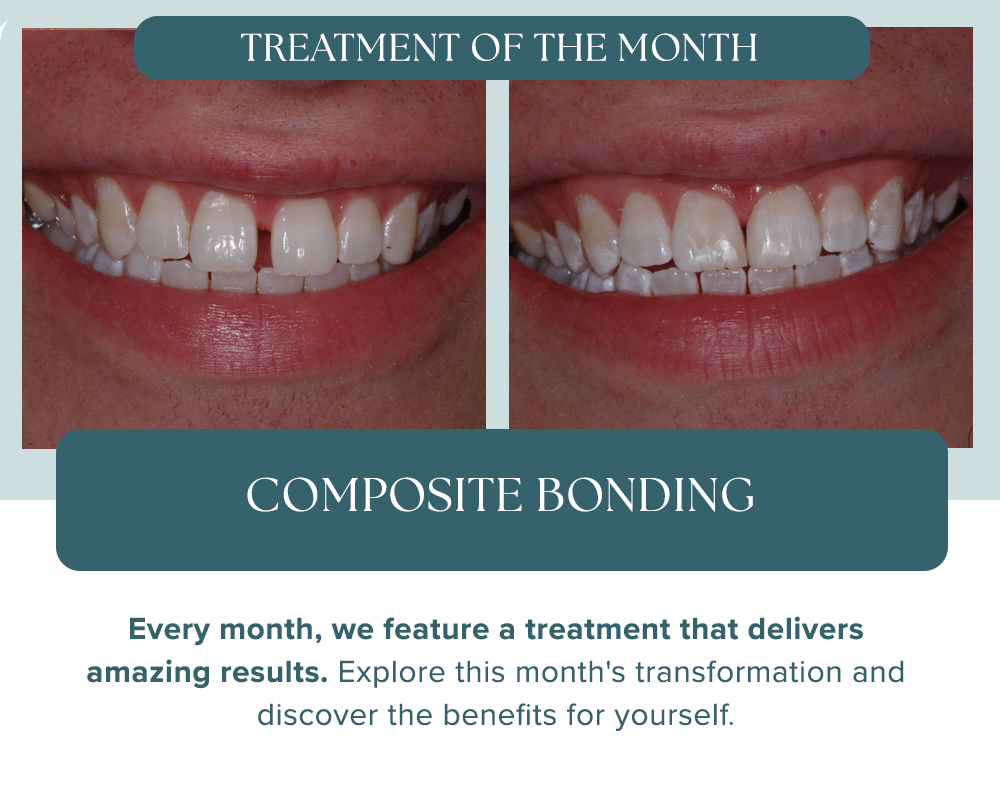 TREATMENT OF THE MONTH

COMPOSITE BONDING

Every month, we feature a treatment that delivers amazing results. Explore this month's transformation and discover the benefits for yourself.